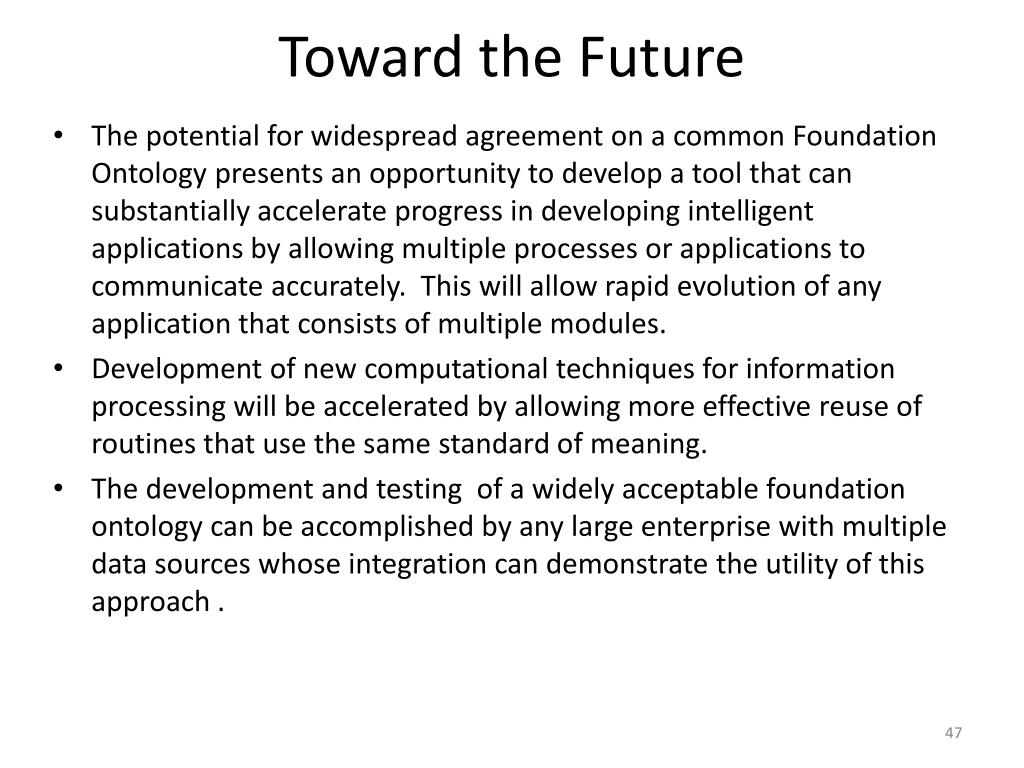 Toward the Future

• The potential for widespread agreement on a common Foundation Ontology presents an opportunity to develop a tool that can substantially accelerate progress in developing intelligent applications by allowing multiple processes or applications to communicate accurately.  This will allow rapid evolution of any application that consists of multiple modules.
• Development of new computational techniques for information processing will be accelerated by allowing more effective reuse of routines that use the same standard of meaning.
• The development and testing  of a widely acceptable foundation ontology can be accomplished by any large enterprise with multiple data sources whose integration can demonstrate the utility of this approach .

47